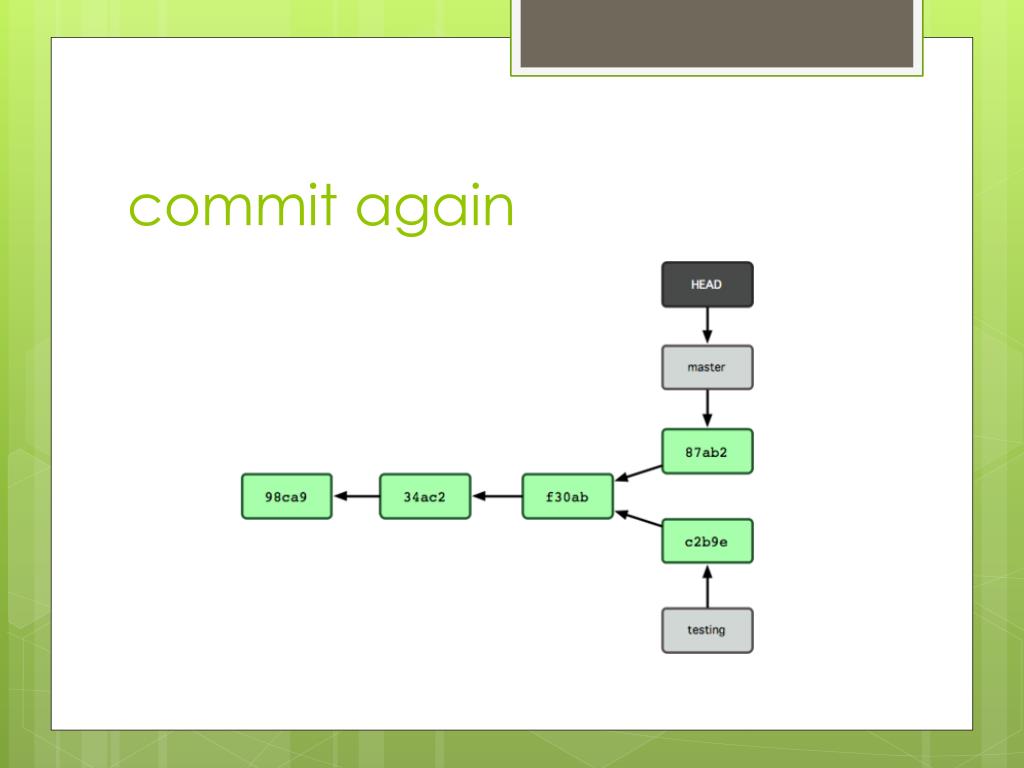 commit again

HEAD

master

87ab2

98ca9

34ac2

f30ab

c2b9e

testing